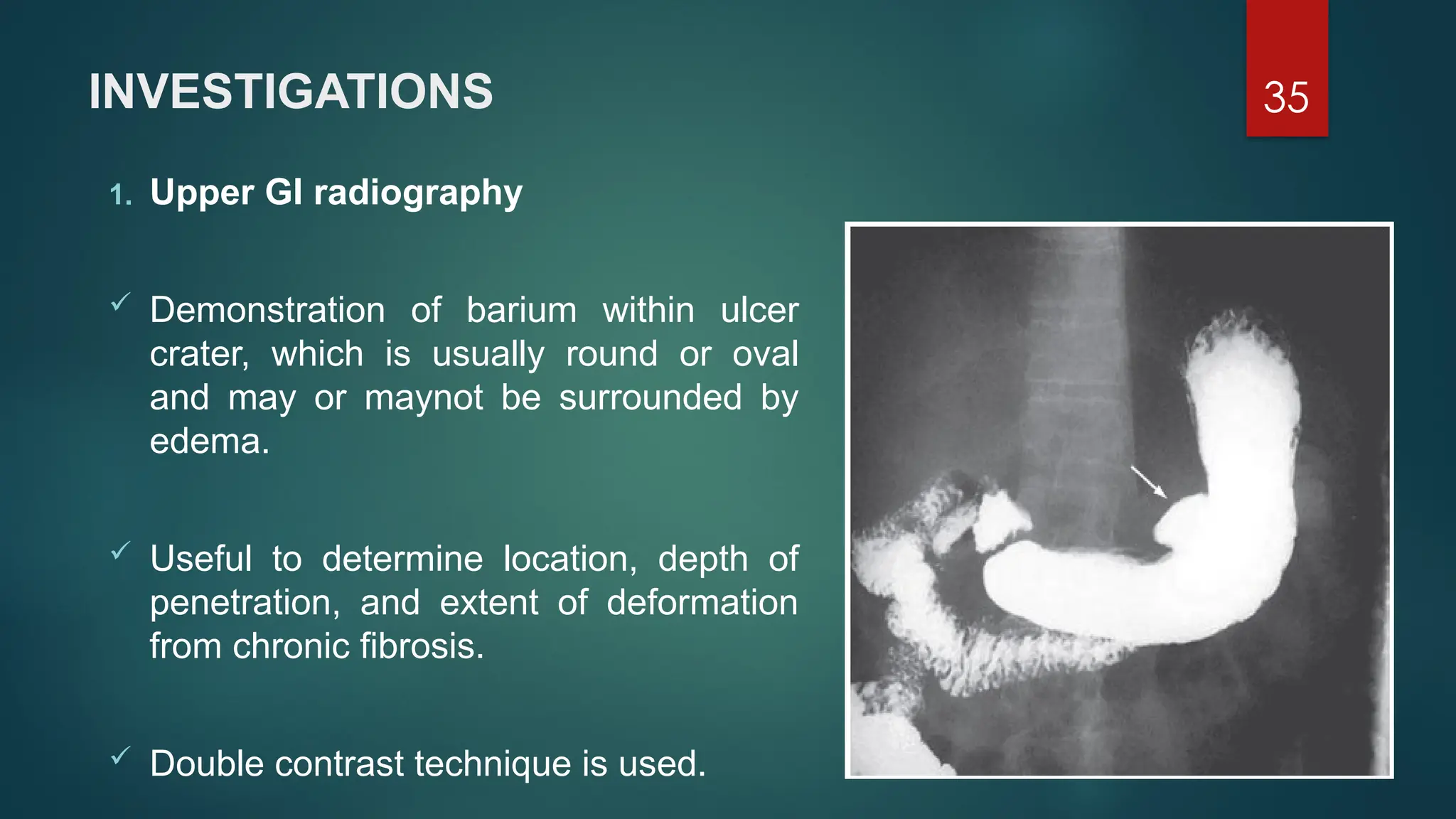 INVESTIGATIONS

35

1. Upper GI radiography

✓ Demonstration of barium within ulcer crater, which is usually round or oval and may or maynot be surrounded by edema.

✓ Useful to determine location, depth of penetration, and extent of deformation from chronic fibrosis.

✓ Double contrast technique is used.